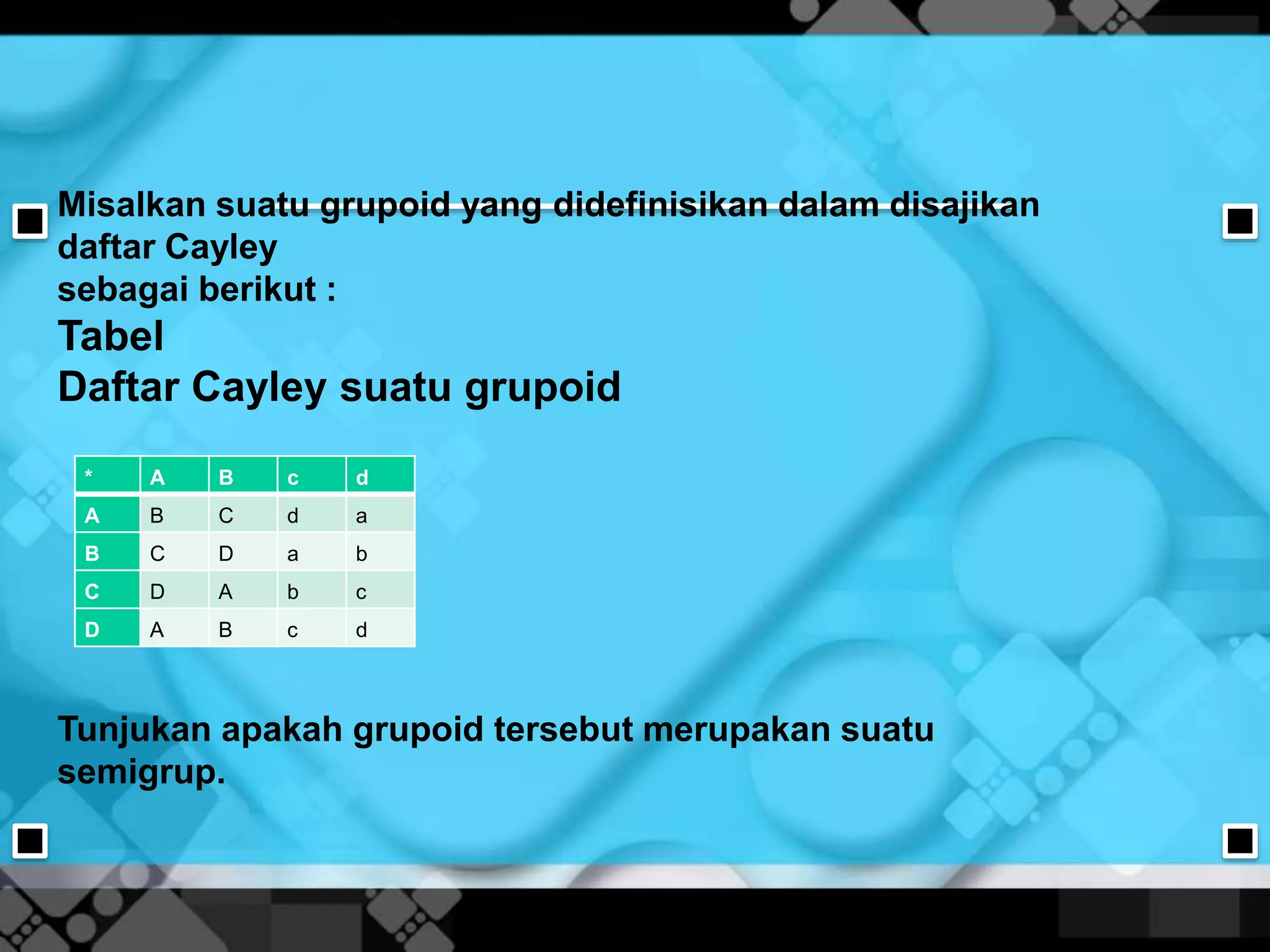 Misalkan suatu grupoid yang didefinisikan dalam disajikan daftar Cayley
sebagai berikut :
Tabel
Daftar Cayley suatu grupoid

| * | A | B | c | d |
|---|---|---|---|---|
| A | B | C | d | a |
| B | C | D | a | b |
| C | D | A | b | c |
| D | A | B | c | d |

Tunjukan apakah grupoid tersebut merupakan suatu semigrup.